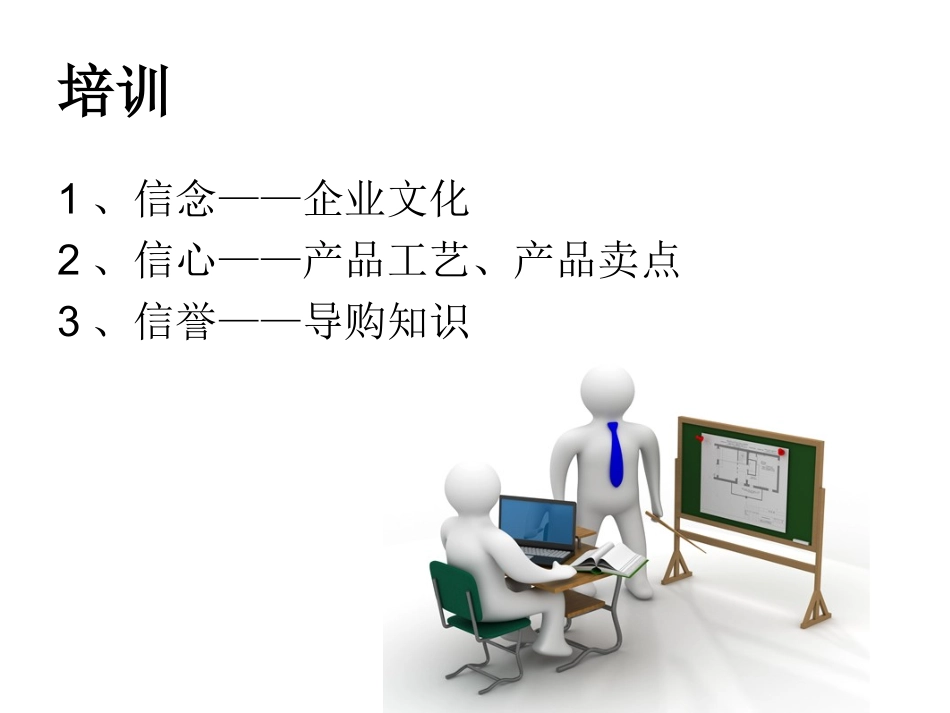 培训

1、信念——企业文化
2、信心——产品工艺、产品卖点
3、信誉——导购知识